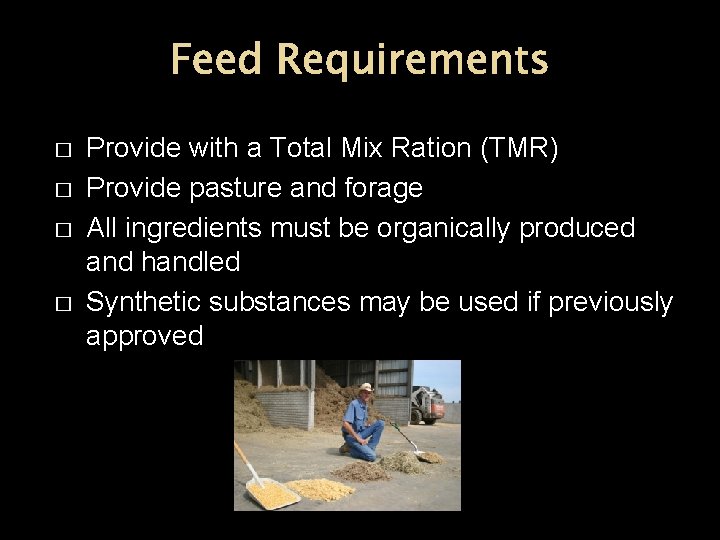 Feed Requirements

□ Provide with a Total Mix Ration (TMR)
□ Provide pasture and forage
□ All ingredients must be organically produced and handled
□ Synthetic substances may be used if previously approved